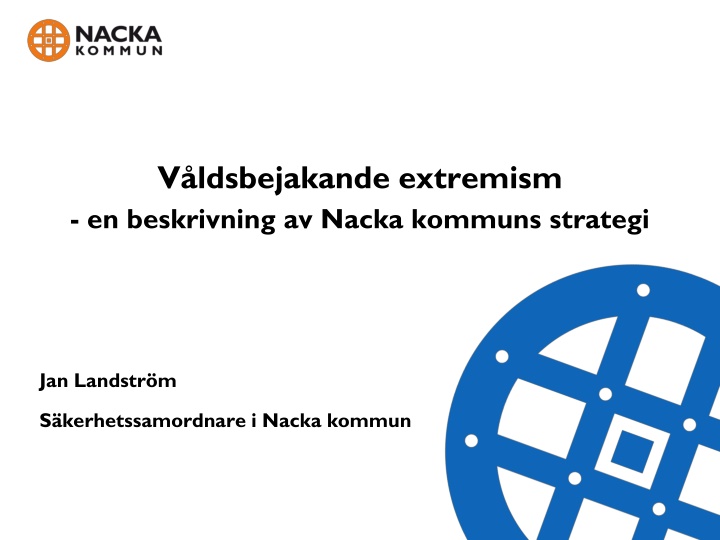 NACKA
KOMMUN

Våldsbejakande extremism
- en beskrivning av Nacka kommuns strategi

Jan Landström

Säkerhetssamordnare i Nacka kommun